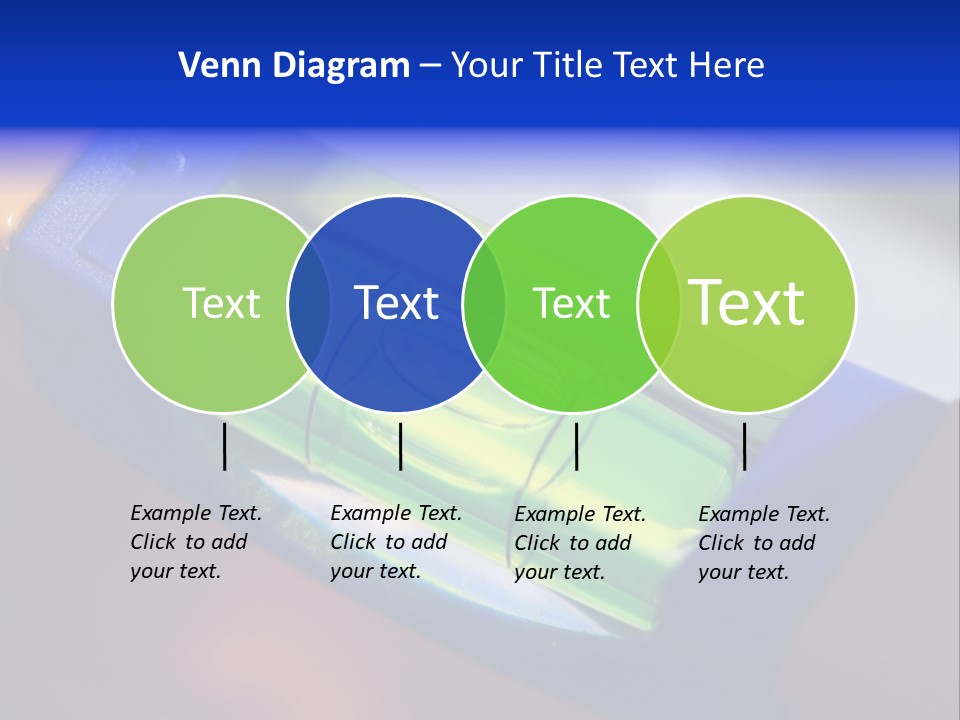 Venn Diagram – Your Title Text Here

Text

Text

Text

Text

Example Text. Click to add your text.

Example Text. Click to add your text.

Example Text. Click to add your text.

Example Text. Click to add your text.